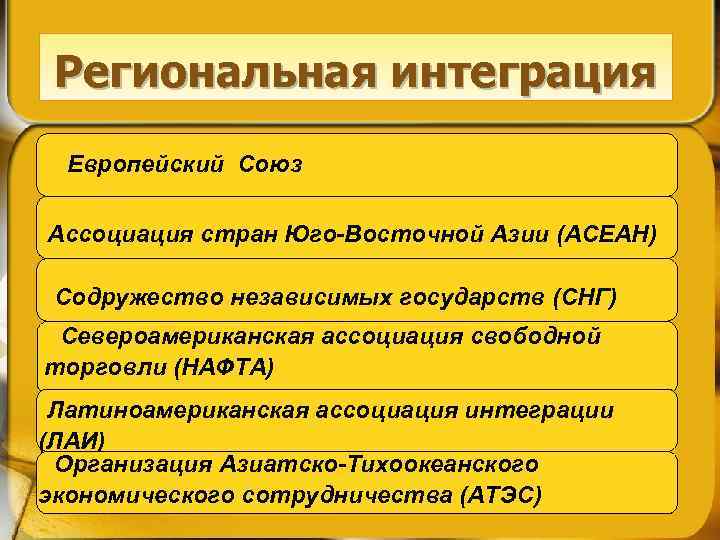 Региональная интеграция

Европейский Союз

Ассоциация стран Юго-Восточной Азии (АСЕАН)

Содружество независимых государств (СНГ)

Североамериканская ассоциация свободной торговли (НАФТА)

Латиноамериканская ассоциация интеграции (ЛАИ)

Организация Азиатско-Тихоокеанского экономического сотрудничества (АТЭС)